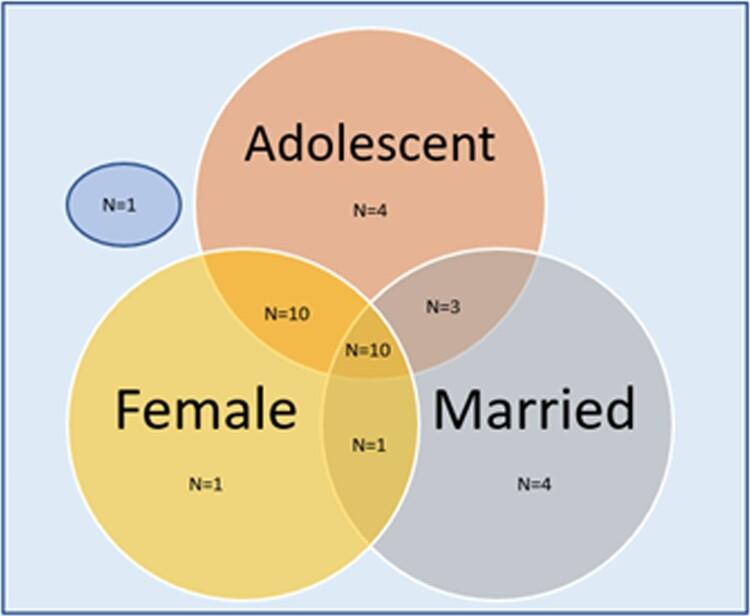 Adolescent

N=1

N=4

N=10

N=3

N=10

Female

Married

N=1

N=1

N=4